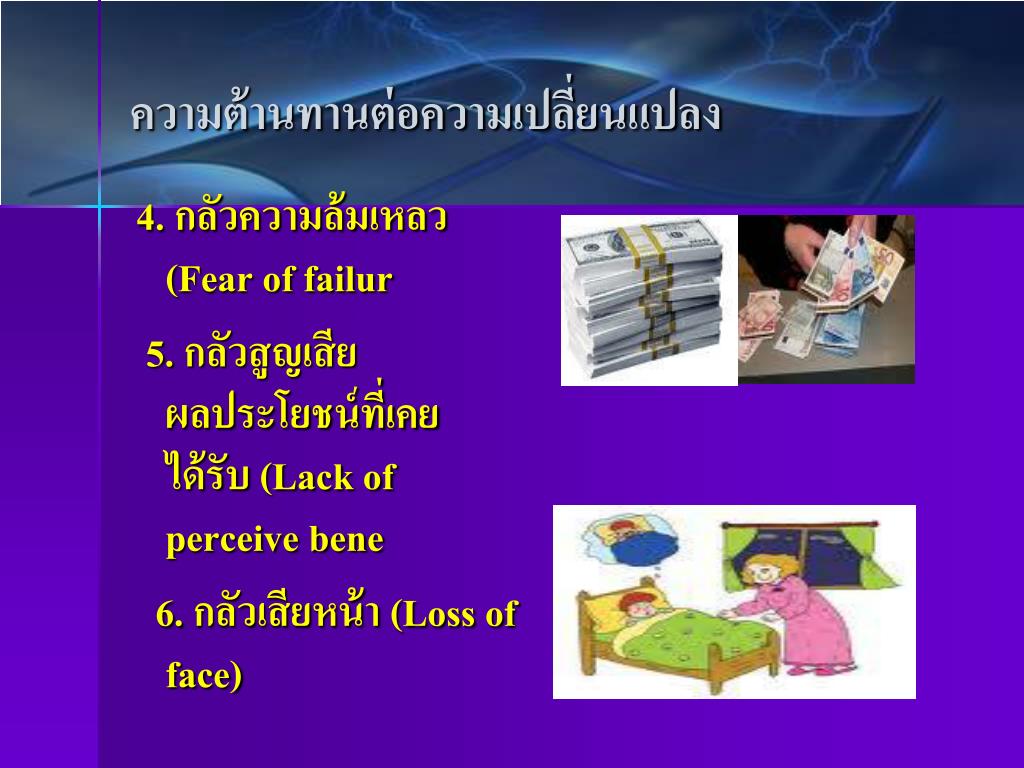 ความต้านทานต่อความเปลี่ยนแปลง

4. กลัวความล้มเหลว (Fear of failur

5. กลัวสูญเสียผลประโยชน์ที่เคยได้รับ (Lack of perceive bene

6. กลัวเสียหน้า (Loss of face)